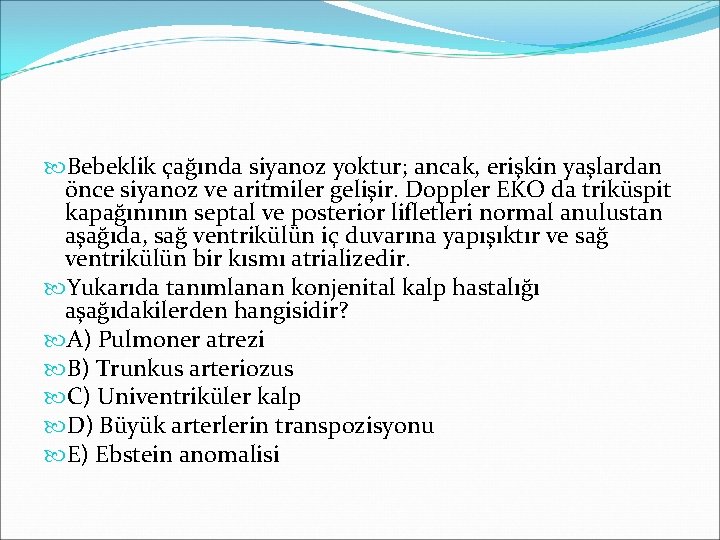 Bebeklik çağında siyanoz yoktur; ancak, erişkin yaşlardan önce siyanoz ve aritmiler gelişir. Doppler EKO da triküspit kapağınının septal ve posterior lifletleri normal anulustan aşağıda, sağ ventrikülün iç duvarına yapışıktır ve sağ ventrikülün bir kısmı atrializedir.

Yukarıda tanımlanan konjenital kalp hastalığı aşağıdakilerden hangisidir?

A) Pulmoner atrezi

B) Trunkus arteriozus

C) Univentriküler kalp

D) Büyük arterlerin transpozisyonu

E) Ebstein anomalisi